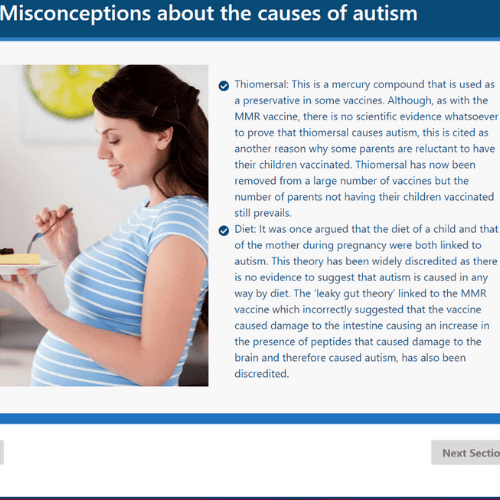 Misconceptions about the causes of autism

Thiomersal: This is a mercury compound that is used as a preservative in some vaccines. Although, as with the MMR vaccine, there is no scientific evidence whatsoever to prove that thiomersal causes autism, this is cited as another reason why some parents are reluctant to have their children vaccinated. Thiomersal has now been removed from a large number of vaccines but the number of parents not having their children vaccinated still prevails.

Diet: It was once argued that the diet of a child and that of the mother during pregnancy were both linked to autism. This theory has been widely discredited as there is no evidence to suggest that autism is caused in any way by diet. The 'leaky gut theory' linked to the MMR vaccine which incorrectly suggested that the vaccine caused damage to the intestine causing an increase in the presence of peptides that caused damage to the brain and therefore caused autism, has also been discredited.

Next Sectio